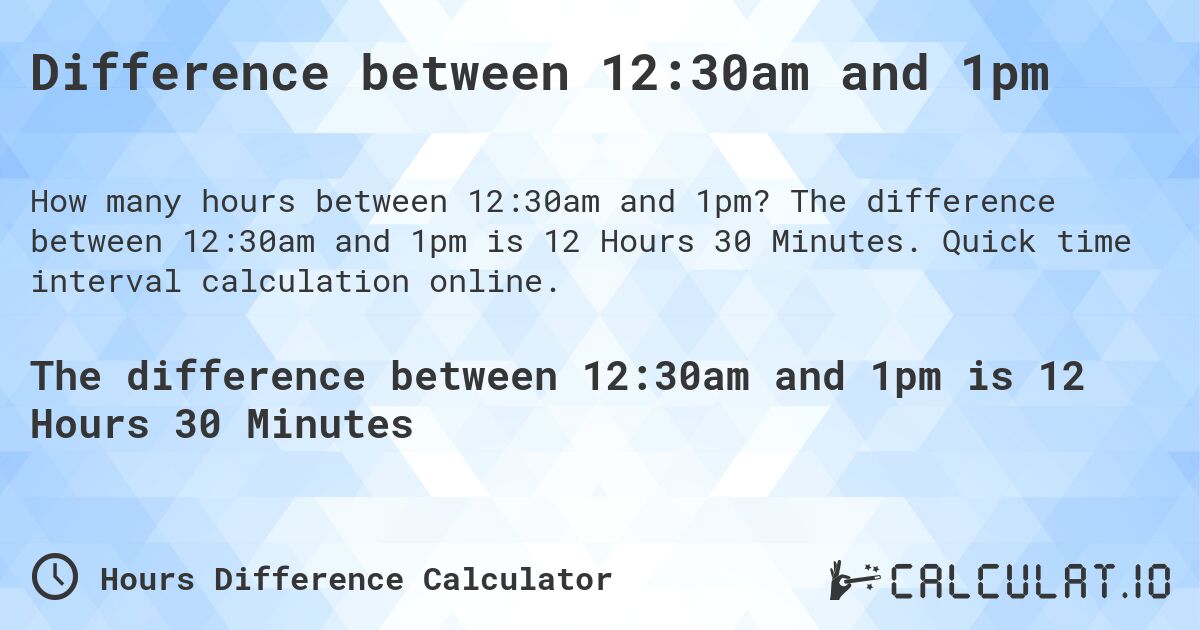 Difference between 12:30am and 1pm

How many hours between 12:30am and 1pm? The difference between 12:30am and 1pm is 12 Hours 30 Minutes. Quick time interval calculation online.

The difference between 12:30am and 1pm is 12 Hours 30 Minutes

Hours Difference Calculator

CALCULAT.IO